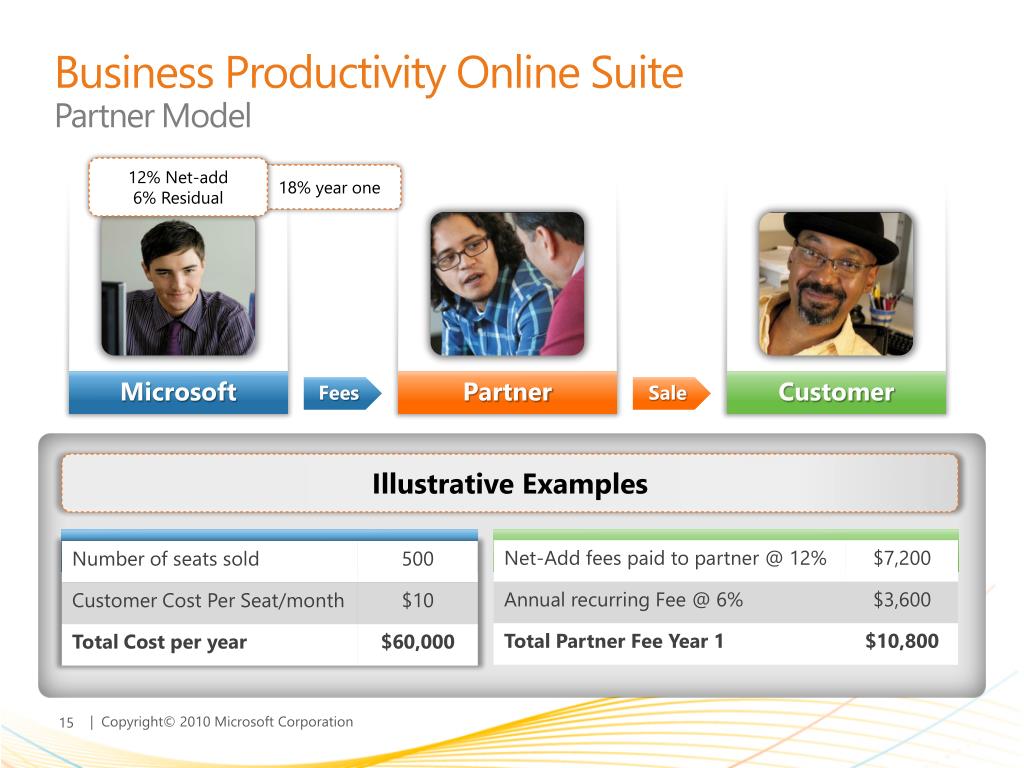 Business Productivity Online Suite
Partner Model

12% Net-add
6% Residual

18% year one

Microsoft

Fees

Partner

Sale

Customer

Illustrative Examples

| Number of seats sold | 500 |
|---|---|
| Customer Cost Per Seat/month | $10 |
| **Total Cost per year** | **$60,000** |

| Net-Add fees paid to partner @ 12% | $7,200 |
|---|---|
| Annual recurring Fee @ 6% | $3,600 |
| **Total Partner Fee Year 1** | **$10,800** |

15 | Copyright© 2010 Microsoft Corporation